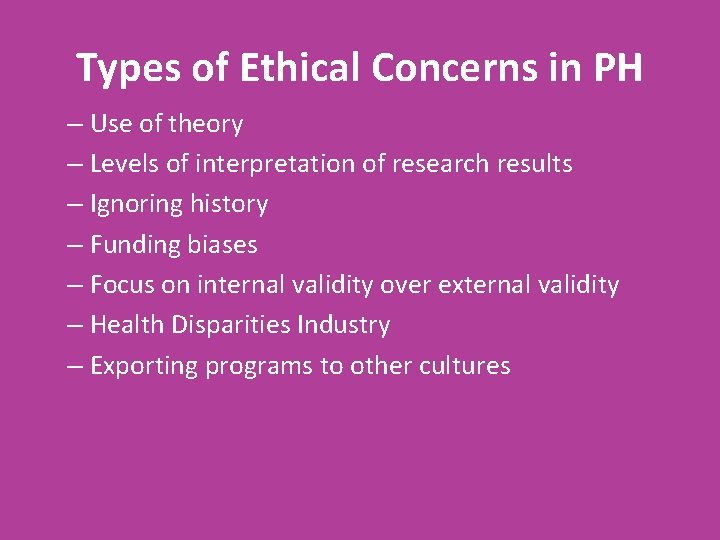 Types of Ethical Concerns in PH

– Use of theory
– Levels of interpretation of research results
– Ignoring history
– Funding biases
– Focus on internal validity over external validity
– Health Disparities Industry
– Exporting programs to other cultures